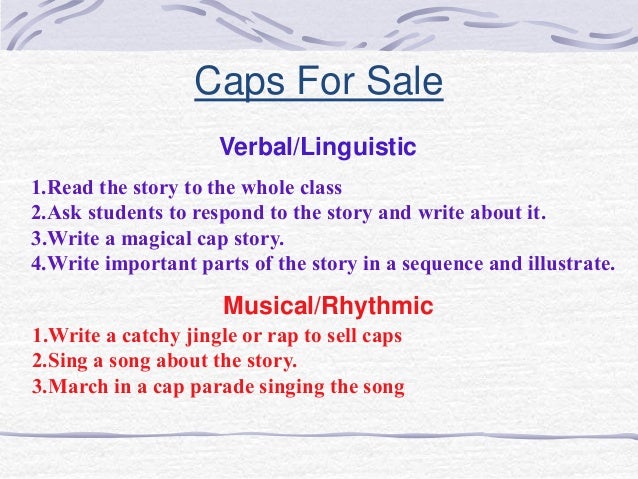 Caps For Sale

Verbal/Linguistic

1.Read the story to the whole class
2.Ask students to respond to the story and write about it.
3.Write a magical cap story.
4.Write important parts of the story in a sequence and illustrate.

Musical/Rhythmic

1.Write a catchy jingle or rap to sell caps
2.Sing a song about the story.
3.March in a cap parade singing the song